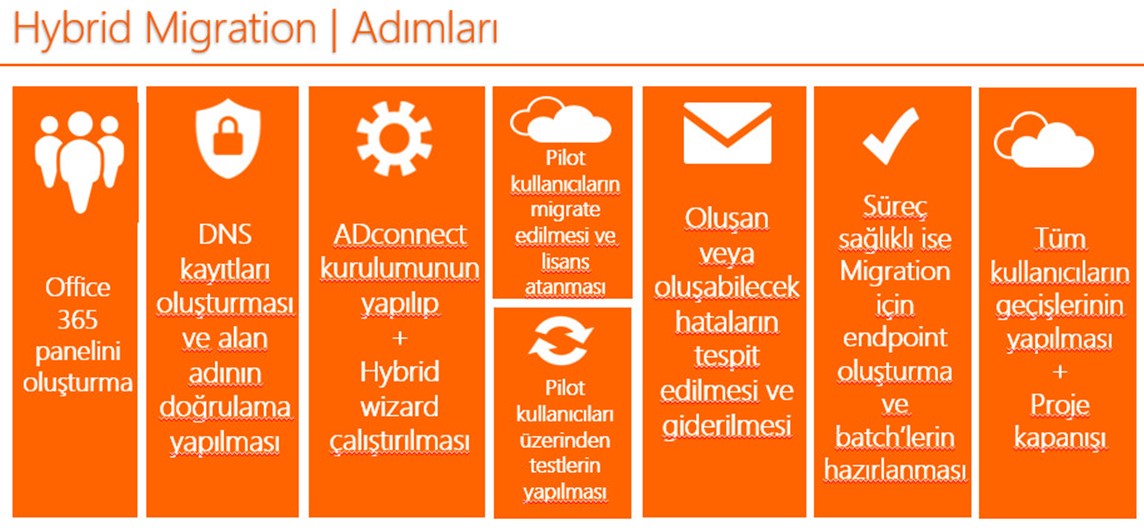 Hybrid Migration | Adımları

Office 365 panelini oluşturma

DNS kayıtları oluşturması ve alan adının doğrulama yapılması

ADconnect kurulumunun yapılıp + Hybrid wizard çalıştırılması

Pilot kullanıcıların migrate edilmesi ve lisans atanması

Pilot kullanıcıları üzerinden testlerin yapılması

Oluşan veya oluşabilecek hataların tespit edilmesi ve giderilmesi

Süreç sağlıklı ise Migration için endpoint oluşturma ve batch'lerin hazırlanması

Tüm kullanıcıların geçişlerinin yapılması + Proje kapanışı